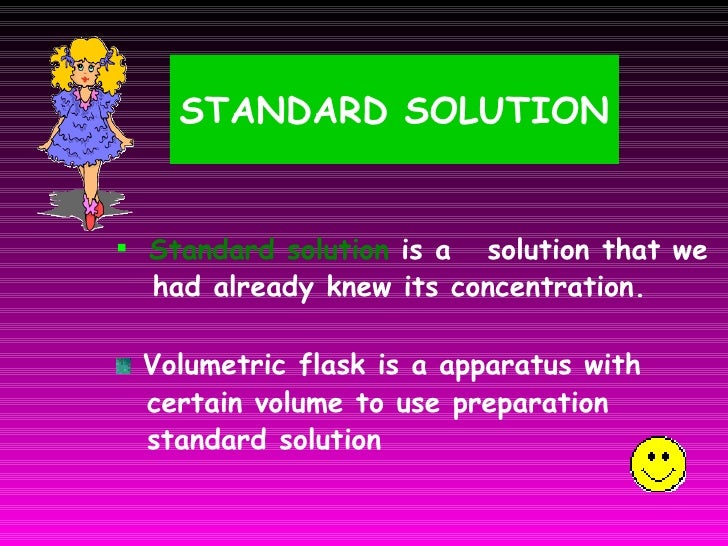 STANDARD SOLUTION

• Standard solution is a solution that we had already knew its concentration.

• Volumetric flask is a apparatus with certain volume to use preparation standard solution